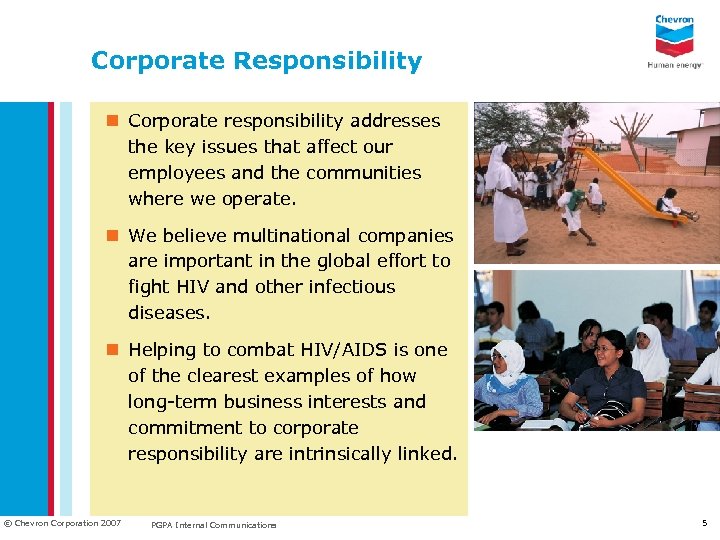 Chevron
Human energy

Corporate Responsibility

Corporate responsibility addresses the key issues that affect our employees and the communities where we operate.

We believe multinational companies are important in the global effort to fight HIV and other infectious diseases.

Helping to combat HIV/AIDS is one of the clearest examples of how long-term business interests and commitment to corporate responsibility are intrinsically linked.

© Chevron Corporation 2007 PGPA Internal Communications 5